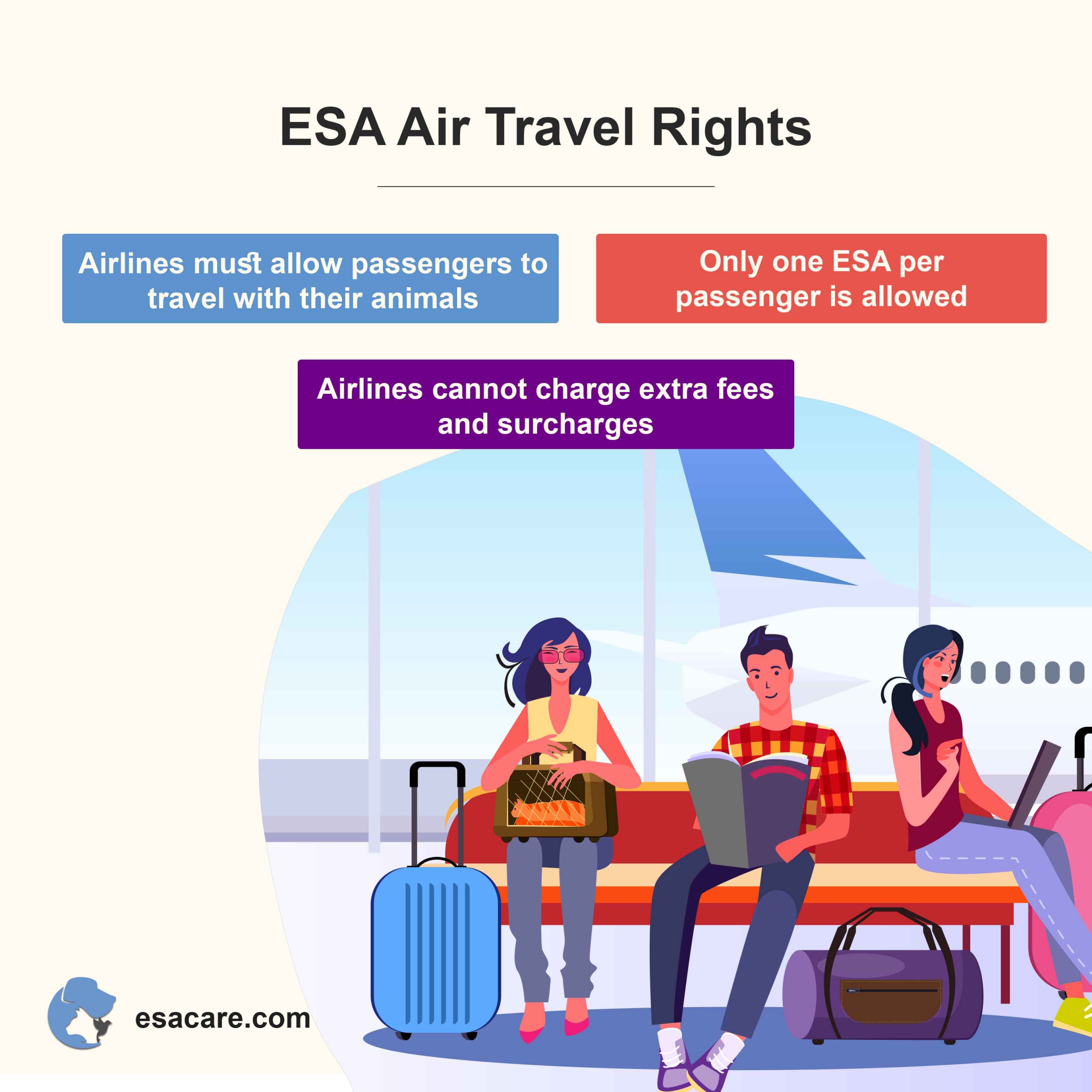 ESA Air Travel Rights

Airlines must allow passengers to travel with their animals

Only one ESA per passenger is allowed

Airlines cannot charge extra fees and surcharges

esacare.com